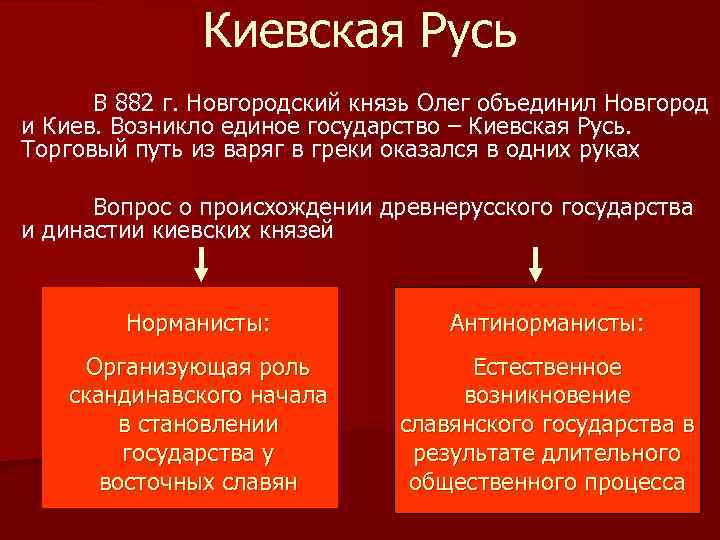 Киевская Русь

В 882 г. Новгородский князь Олег объединил Новгород и Киев. Возникло единое государство – Киевская Русь. Торговый путь из варяг в греки оказался в одних руках

Вопрос о происхождении древнерусского государства и династии киевских князей

Норманисты:

Организующая роль скандинавского начала в становлении государства у восточных славян

Антинорманисты:

Естественное возникновение славянского государства в результате длительного общественного процесса